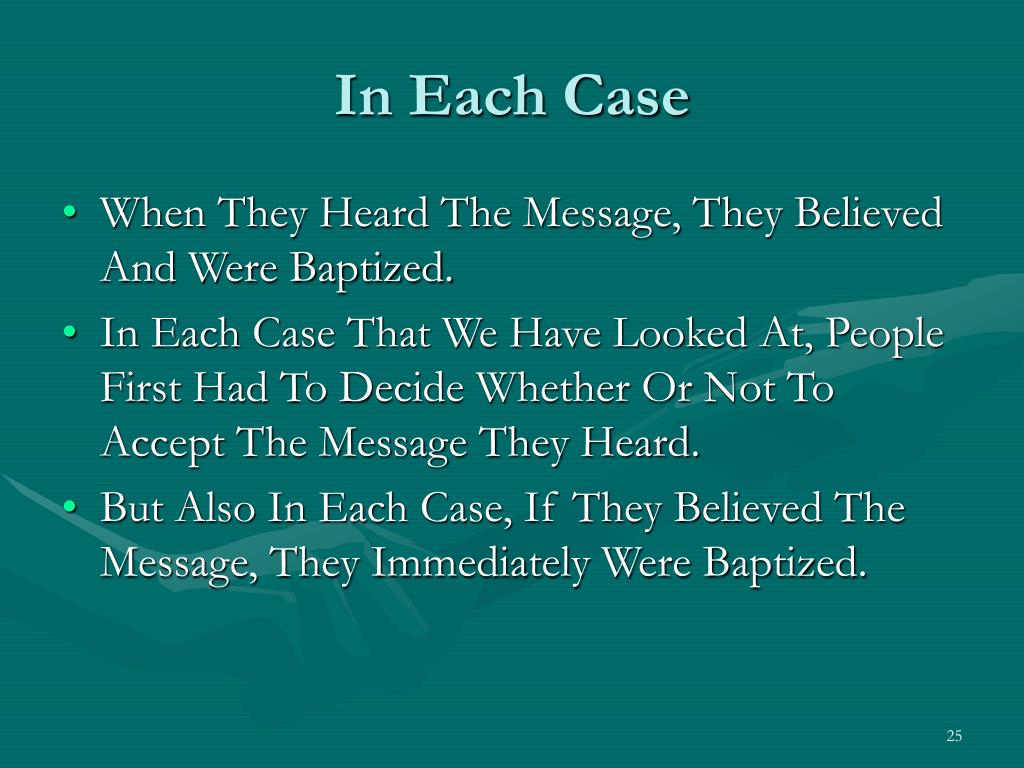 In Each Case

• When They Heard The Message, They Believed And Were Baptized.
• In Each Case That We Have Looked At, People First Had To Decide Whether Or Not To Accept The Message They Heard.
• But Also In Each Case, If They Believed The Message, They Immediately Were Baptized.

25